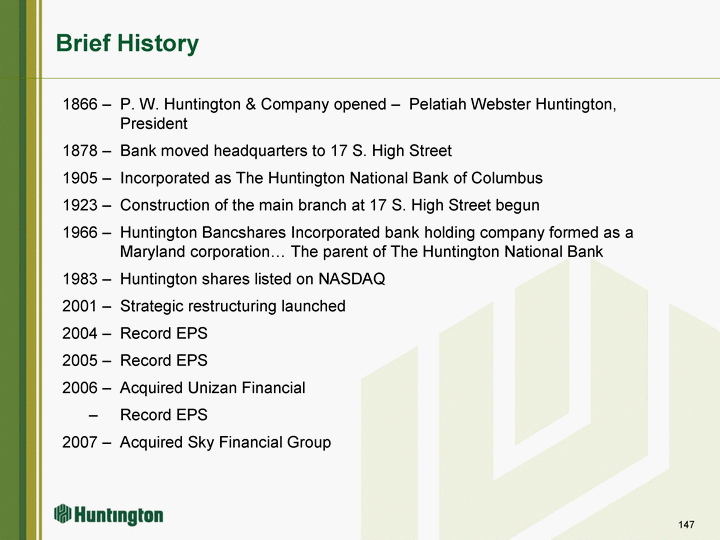 Brief History

1866 – P. W. Huntington & Company opened – Pelatiah Webster Huntington, President

1878 – Bank moved headquarters to 17 S. High Street

1905 – Incorporated as The Huntington National Bank of Columbus

1923 – Construction of the main branch at 17 S. High Street begun

1966 – Huntington Bancshares Incorporated bank holding company formed as a Maryland corporation… The parent of The Huntington National Bank

1983 – Huntington shares listed on NASDAQ

2001 – Strategic restructuring launched

2004 – Record EPS

2005 – Record EPS

2006 – Acquired Unizan Financial

– Record EPS

2007 – Acquired Sky Financial Group

Huntington

147